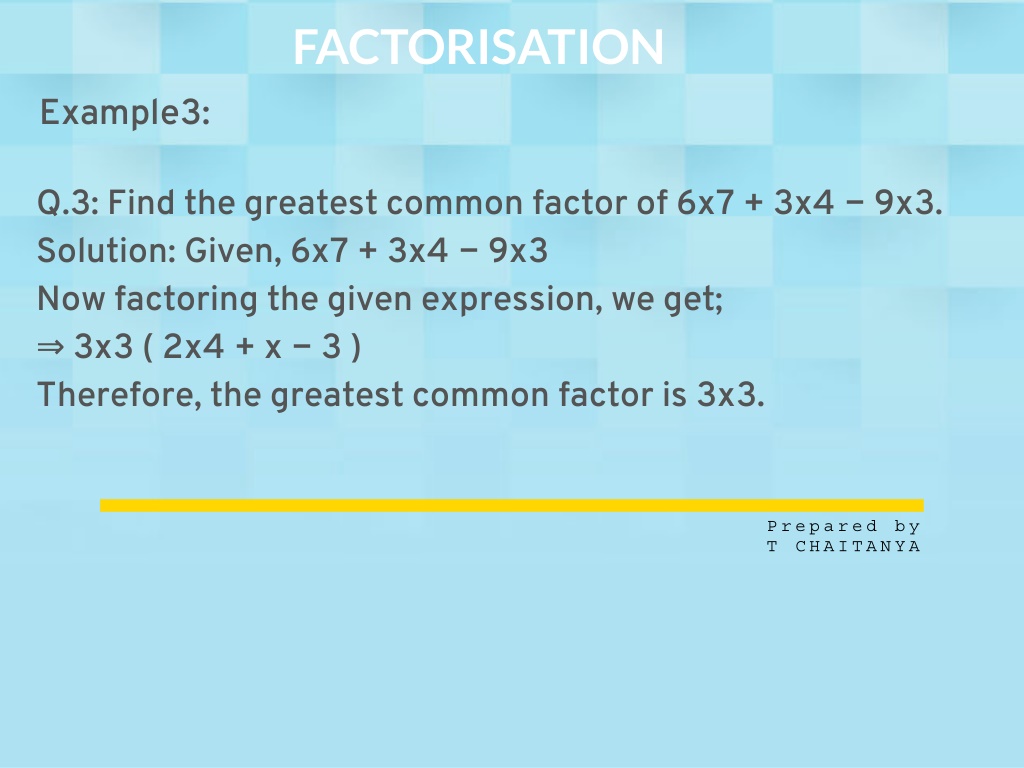 FACTORISATION

Example3:

Q.3: Find the greatest common factor of 6x7 + 3x4 − 9x3.
Solution: Given, 6x7 + 3x4 − 9x3
Now factoring the given expression, we get;
⇒ 3x3 ( 2x4 + x − 3 )
Therefore, the greatest common factor is 3x3.

Prepared by
T CHAITANYA